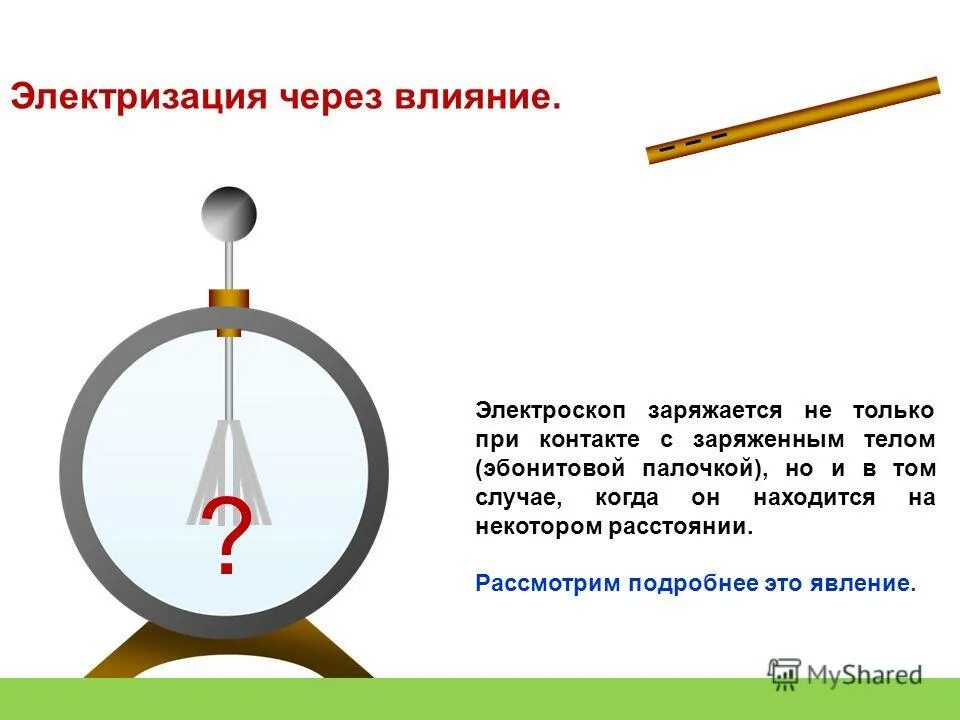 Электризация через влияние.

– – –

?

Электроскоп заряжается не только при контакте с заряженным телом (эбонитовой палочкой), но и в том случае, когда он находится на некотором расстоянии.

Рассмотрим подробнее это явление.

MyShared